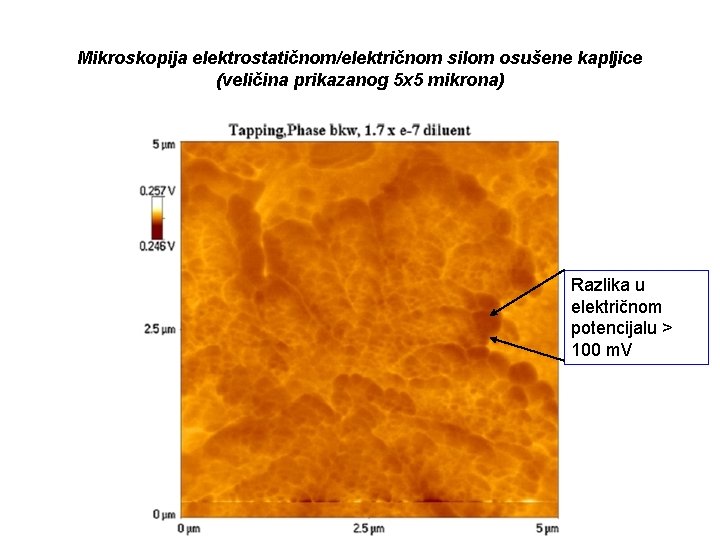 Mikroskopija elektrostatičnom/električnom silom osušene kapljice (veličina prikazanog 5x5 mikrona)

Tapping,Phase bkw, 1.7 x e-7 diluent

5 µm

0.257 V

0.246 V

2.5 µm

0 µm

0 µm

2.5 µm

5 µm

Razlika u električnom potencijalu > 100 mV